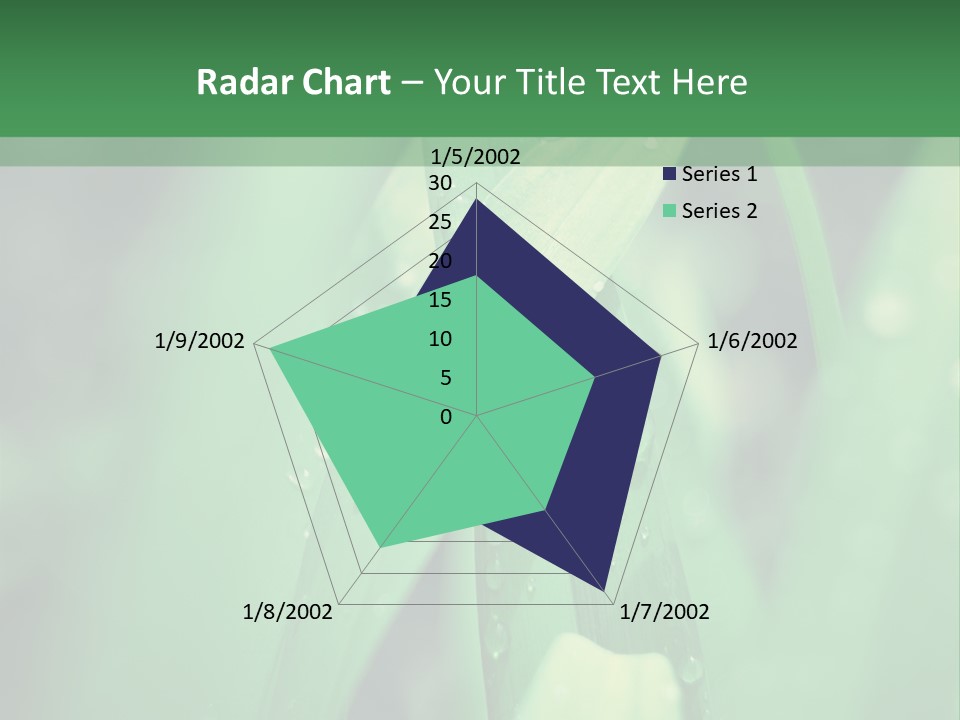 Radar Chart – Your Title Text Here

1/5/2002
30
25
20
15
10
5
0
1/6/2002
1/7/2002
1/8/2002
1/9/2002

Series 1
Series 2